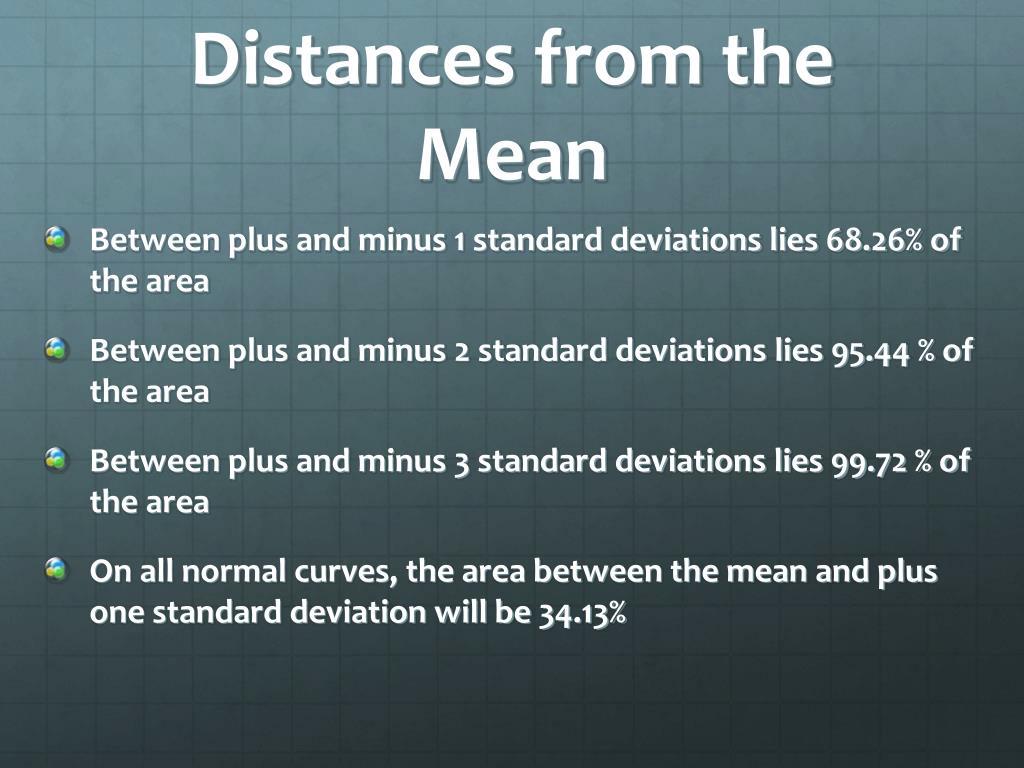 Distances from the Mean

Between plus and minus 1 standard deviations lies 68.26% of the area

Between plus and minus 2 standard deviations lies 95.44 % of the area

Between plus and minus 3 standard deviations lies 99.72 % of the area

On all normal curves, the area between the mean and plus one standard deviation will be 34.13%